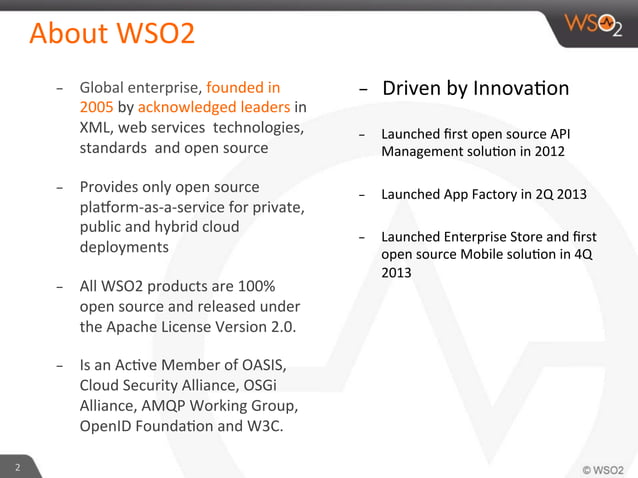 About WSO2

WSO2

- Global enterprise, founded in 2005 by acknowledged leaders in XML, web services technologies, standards and open source

- Provides only open source platform-as-a-service for private, public and hybrid cloud deployments

- All WSO2 products are 100% open source and released under the Apache License Version 2.0.

- Is an Active Member of OASIS, Cloud Security Alliance, OSGi Alliance, AMQP Working Group, OpenID Foundation and W3C.

- Driven by Innovation

- Launched first open source API Management solution in 2012

- Launched App Factory in 2Q 2013

- Launched Enterprise Store and first open source Mobile solution in 4Q 2013

2

© WSO2